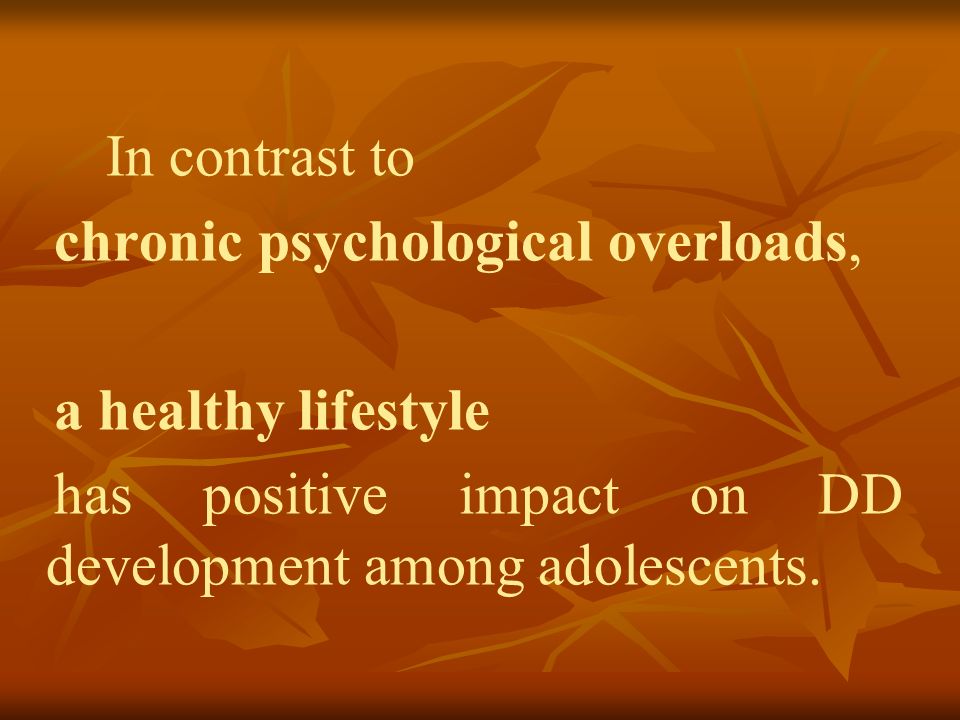 In contrast to chronic psychological overloads,

a healthy lifestyle has positive impact on DD development among adolescents.